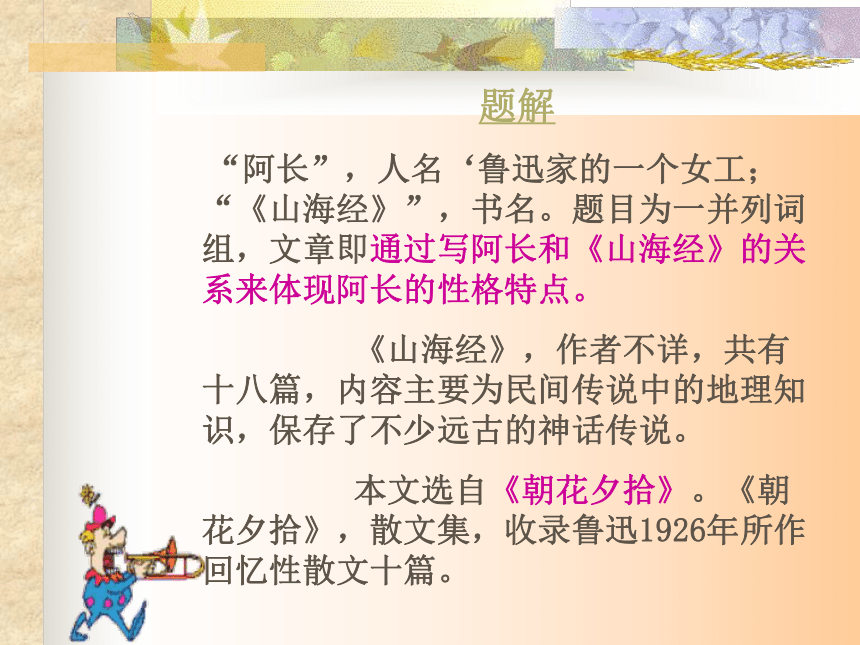 题解

“阿长”，人名‘鲁迅家的一个女工；“《山海经》”，书名。题目为一并列词组，文章即通过写阿长和《山海经》的关系来体现阿长的性格特点。

《山海经》，作者不详，共有十八篇，内容主要为民间传说中的地理知识，保存了不少远古的神话传说。

本文选自《朝花夕拾》。《朝花夕拾》，散文集，收录鲁迅1926年所作回忆性散文十篇。